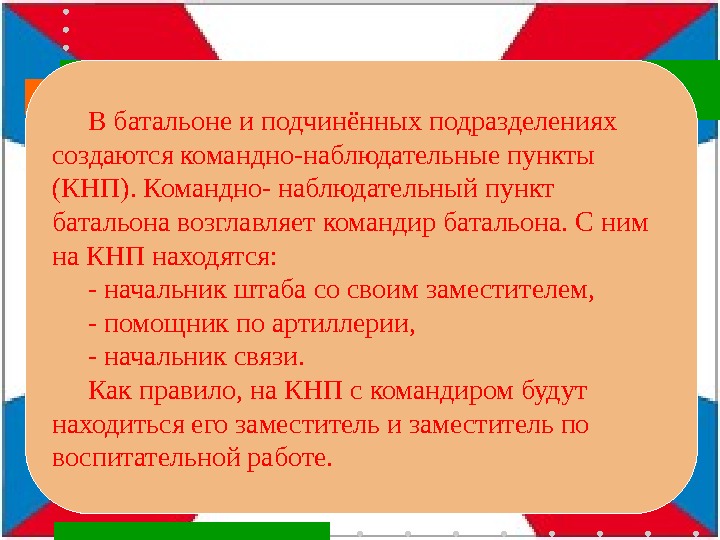 В батальоне и подчинённых подразделениях создаются командно-наблюдательные пункты (КНП). Командно- наблюдательный пункт батальона возглавляет командир батальона. С ним на КНП находятся:

- начальник штаба со своим заместителем,

- помощник по артиллерии,

- начальник связи.

Как правило, на КНП с командиром будут находиться его заместитель и заместитель по воспитательной работе.